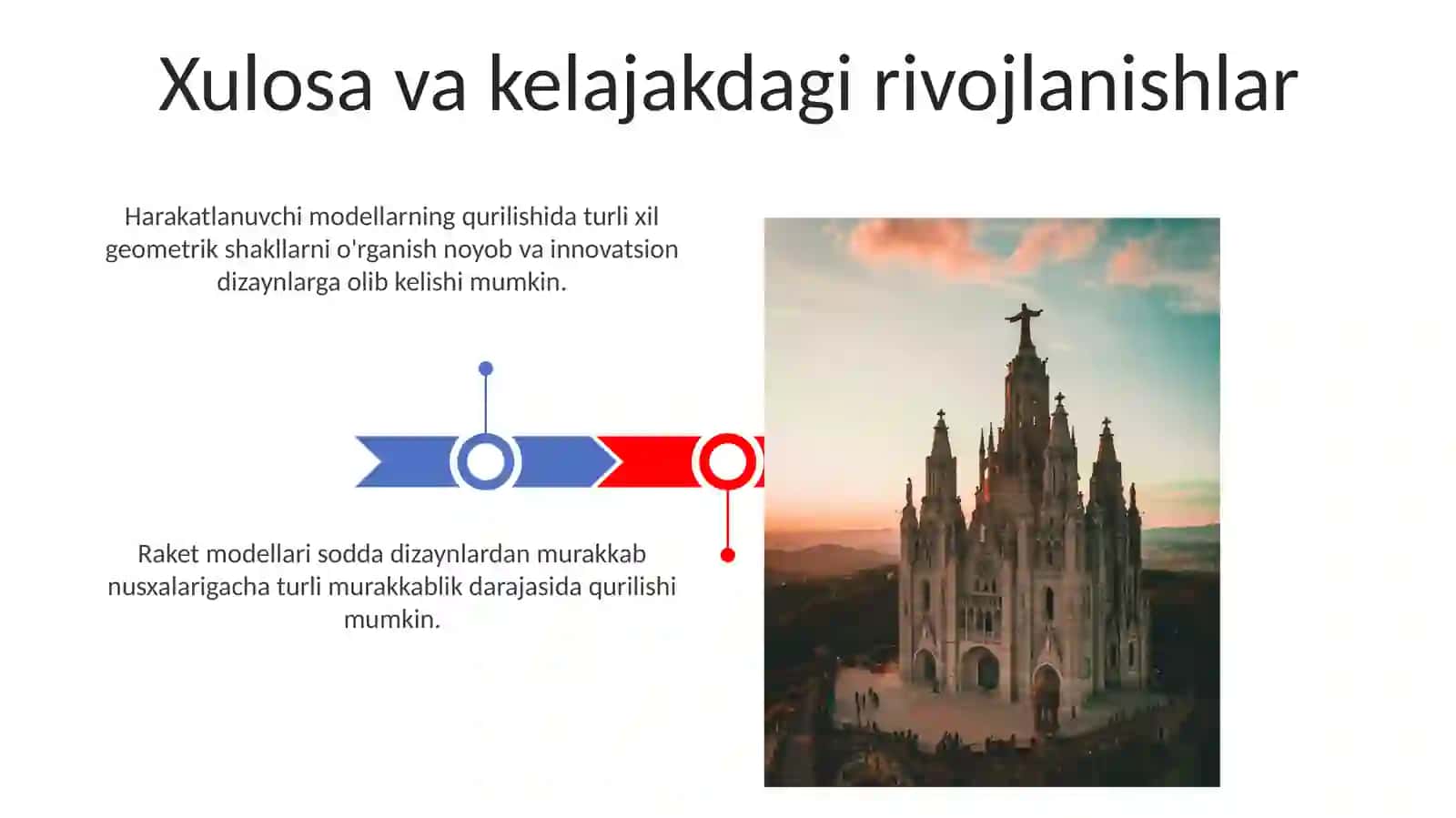 Xulosa va kelajakdagi rivojlanishlar

Harakatlanuvchi modellarning qurilishida turli xil geometrik shakllarni o'rganish noyob va innovatsion dizaynlarga olib kelishi mumkin.

Raket modellari sodda dizaynlardan murakkab nusxalarigacha turli murakkablik darajasida qurilishi mumkin.